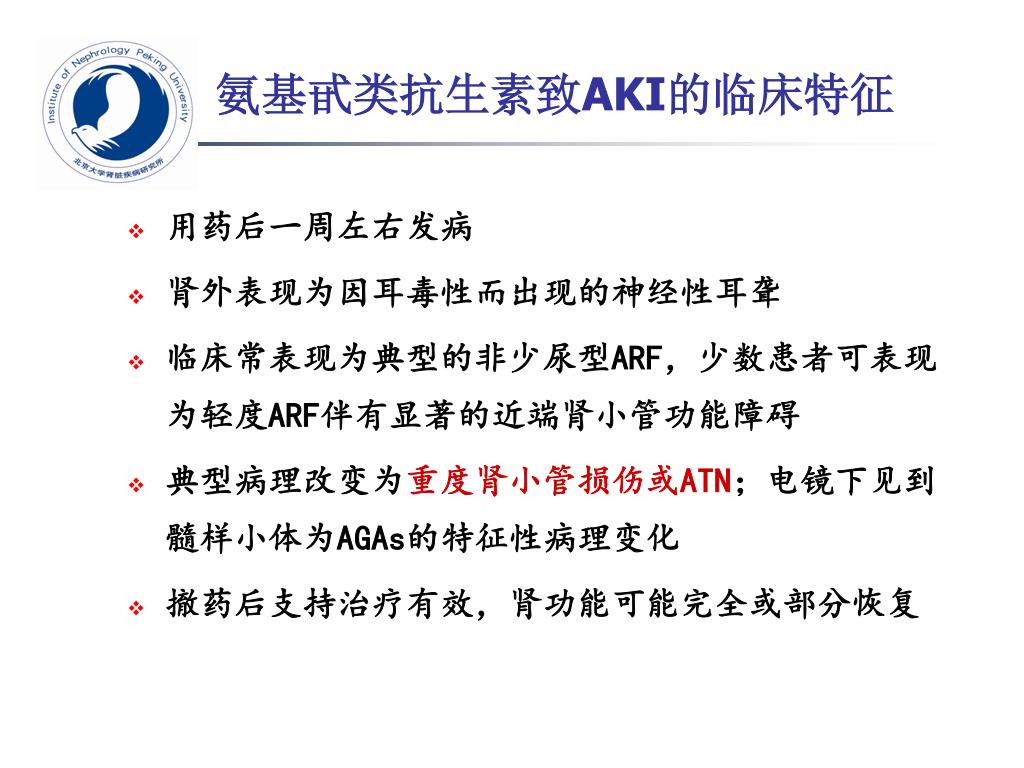 Institute of Nephrology Peking University
北京大学肾脏疾病研究所

氨基甙类抗生素致AKI的临床特征

❖ 用药后一周左右发病

❖ 肾外表现为因耳毒性而出现的神经性耳聋

❖ 临床常表现为典型的非少尿型ARF，少数患者可表现为轻度ARF伴有显著的近端肾小管功能障碍

❖ 典型病理改变为重度肾小管损伤或ATN；电镜下见到髓样小体为AGAs的特征性病理变化

❖ 撤药后支持治疗有效，肾功能可能完全或部分恢复